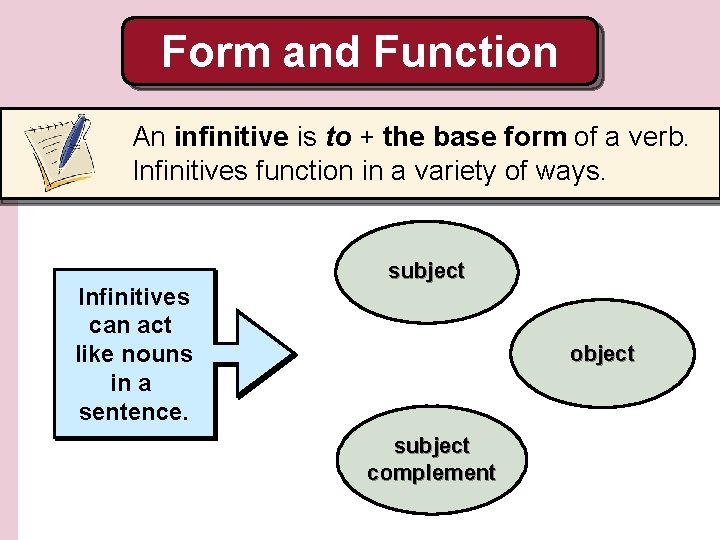 Form and Function

An infinitive is to + the base form of a verb. Infinitives function in a variety of ways.

Infinitives can act like nouns in a sentence.

subject

object

subject complement